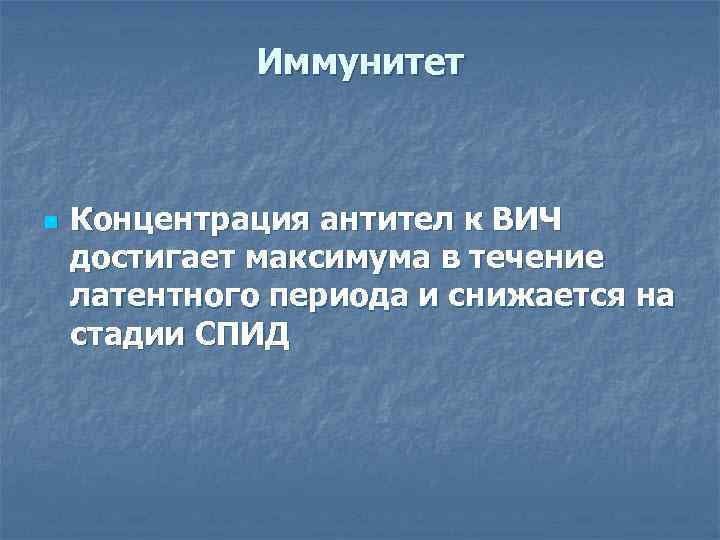 Иммунитет

Концентрация антител к ВИЧ достигает максимума в течение латентного периода и снижается на стадии СПИД